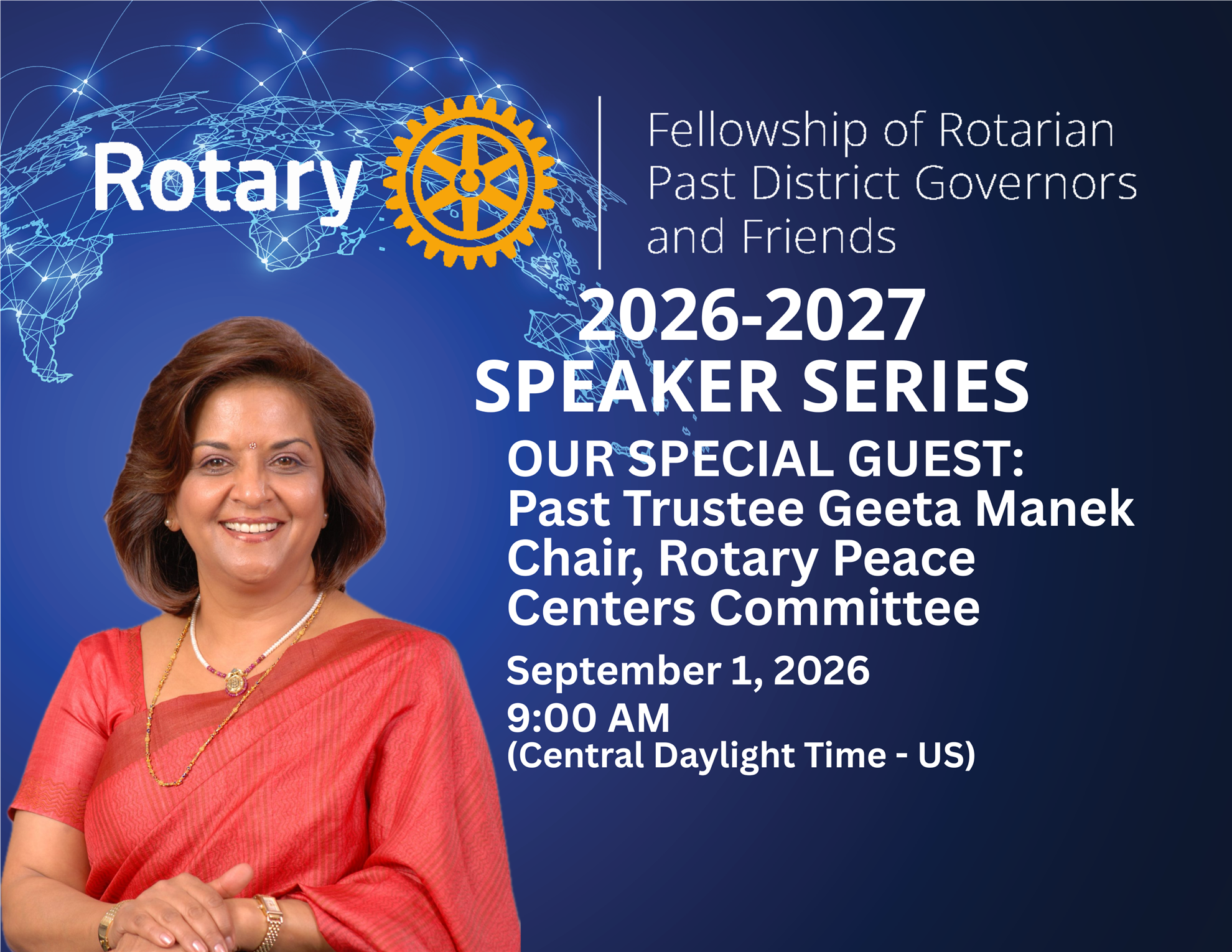 Rotary

Fellowship of Rotarian Past District Governors and Friends

2026-2027 SPEAKER SERIES

OUR SPECIAL GUEST:
Past Trustee Geeta Manek
Chair, Rotary Peace Centers Committee

September 1, 2026
9:00 AM
(Central Daylight Time - US)